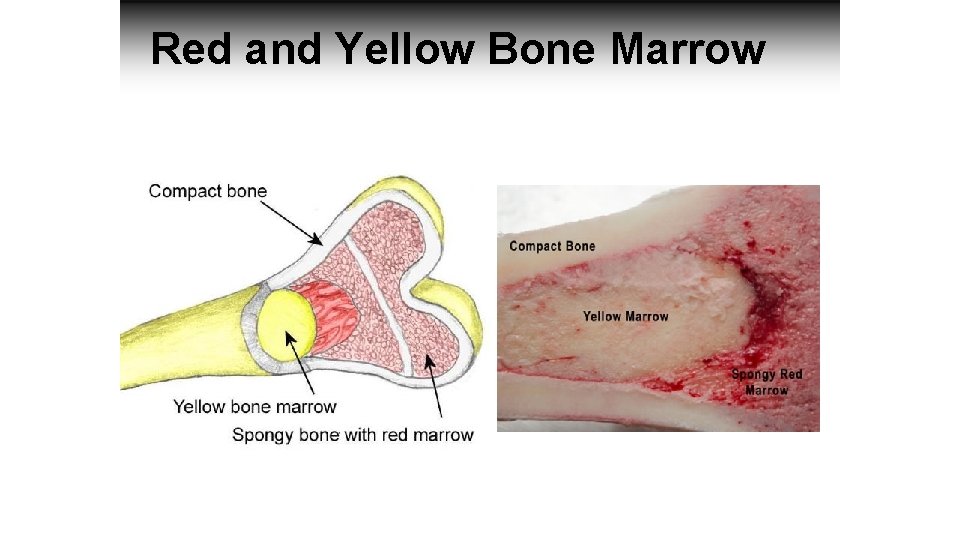 Red and Yellow Bone Marrow

Compact bone

Yellow bone marrow

Spongy bone with red marrow

Compact Bone

Yellow Marrow

Spongy Red Marrow